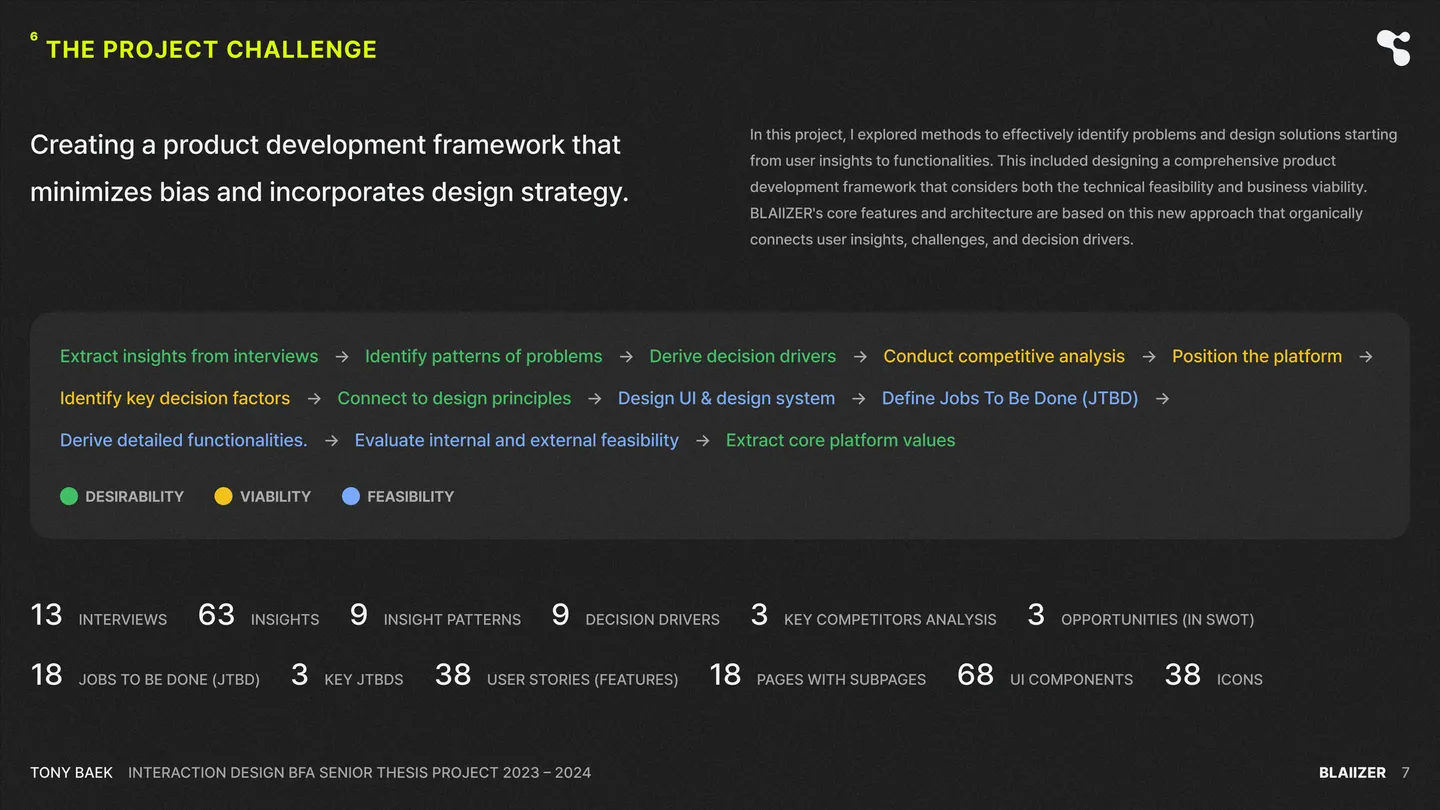 6 THE PROJECT CHALLENGE

Creating a product development framework that minimizes bias and incorporates design strategy.

In this project, I explored methods to effectively identify problems and design solutions starting from user insights to functionalities. This included designing a comprehensive product development framework that considers both the technical feasibility and business viability. BLAIIZER's core features and architecture are based on this new approach that organically connects user insights, challenges, and decision drivers.

Extract insights from interviews → Identify patterns of problems → Derive decision drivers → Conduct competitive analysis → Position the platform → Identify key decision factors → Connect to design principles → Design UI & design system → Define Jobs To Be Done (JTBD) → Derive detailed functionalities. → Evaluate internal and external feasibility → Extract core platform values

DESIRABILITY VIABILITY FEASIBILITY

13 INTERVIEWS 63 INSIGHTS 9 INSIGHT PATTERNS 9 DECISION DRIVERS 3 KEY COMPETITORS ANALYSIS 3 OPPORTUNITIES (IN SWOT)

18 JOBS TO BE DONE (JTBD) 3 KEY JTBDS 38 USER STORIES (FEATURES) 18 PAGES WITH SUBPAGES 68 UI COMPONENTS 38 ICONS

TONY BAEK INTERACTION DESIGN BFA SENIOR THESIS PROJECT 2023 – 2024

BLAIIZER 7